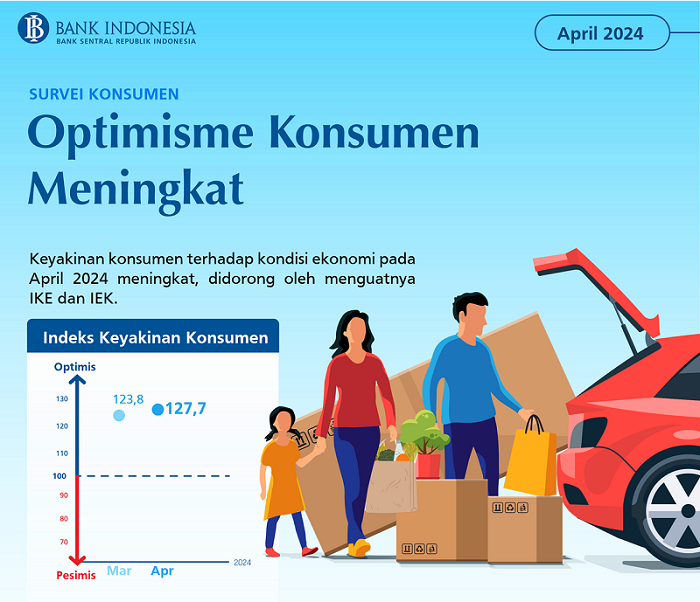 BANK INDONESIA
BANK SENTRAL REPUBLIK INDONESIA

April 2024

SURVEI KONSUMEN

Optimisme Konsumen Meningkat

Keyakinan konsumen terhadap kondisi ekonomi pada April 2024 meningkat, didorong oleh menguatnya IKE dan IEK.

Indeks Keyakinan Konsumen

Optimis
130
120
110
100
90
80
70
Pesimis
123,8
127,7
Mar
Apr
2024